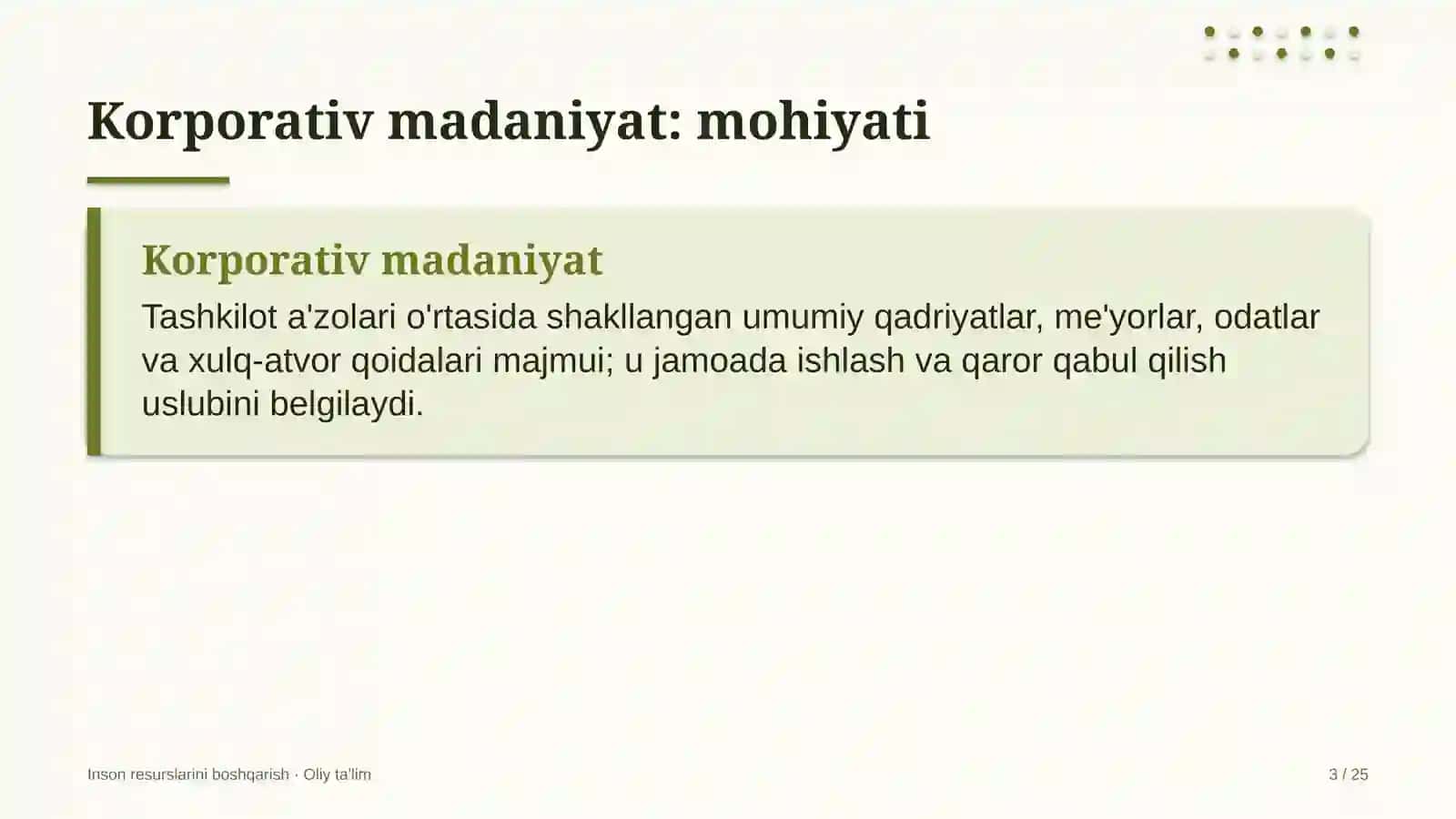 Korporativ madaniyat: mohiyati

Korporativ madaniyat

Tashkilot a'zolari o'rtasida shakllangan umumiy qadriyatlar, me'yorlar, odatlar va xulq-atvor qoidalari majmui; u jamoada ishlash va qaror qabul qilish uslubini belgilaydi.

Inson resurslarini boshqarish · Oliy ta'lim

3 / 25